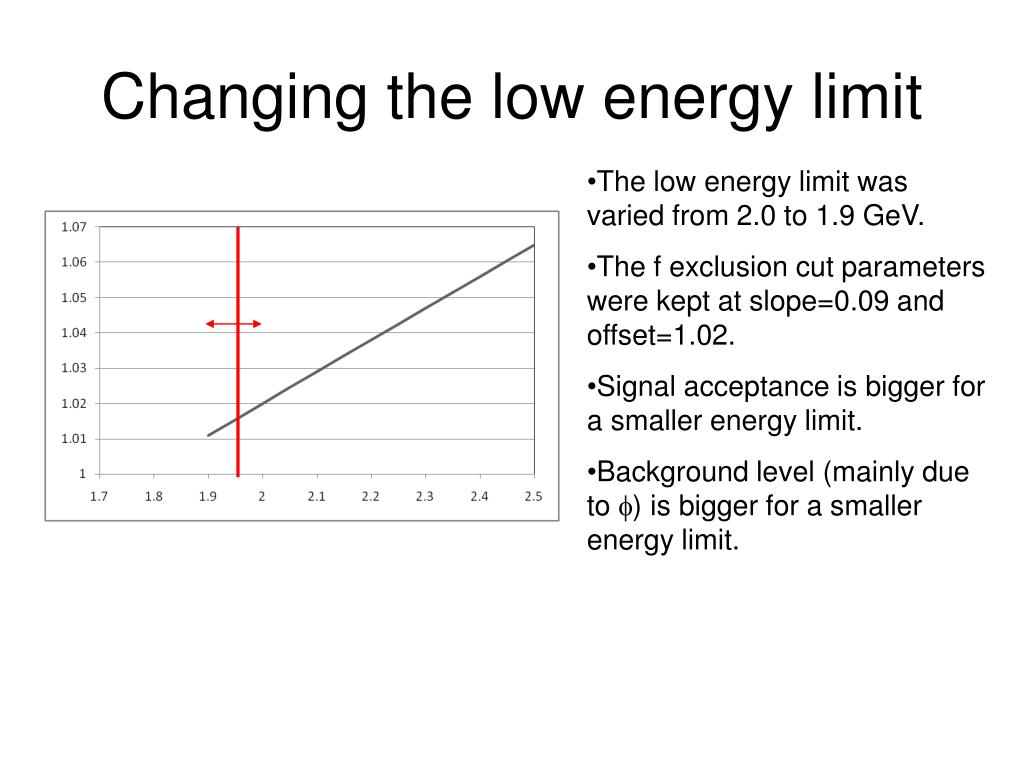 Changing the low energy limit

1.07
1.06
1.05
1.04
1.03
1.02
1.01
1
1.7 1.8 1.9 2 2.1 2.2 2.3 2.4 2.5

•The low energy limit was varied from 2.0 to 1.9 GeV.

•The f exclusion cut parameters were kept at slope=0.09 and offset=1.02.

•Signal acceptance is bigger for a smaller energy limit.

•Background level (mainly due to $\phi$) is bigger for a smaller energy limit.